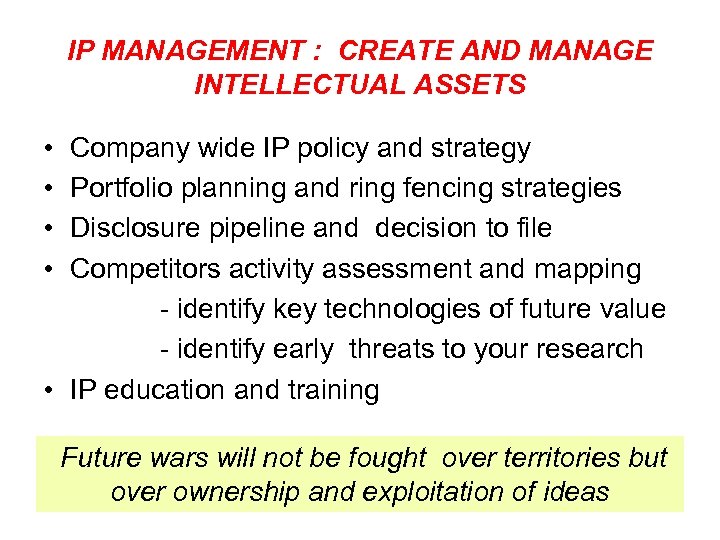 IP MANAGEMENT : CREATE AND MANAGE INTELLECTUAL ASSETS

• Company wide IP policy and strategy
• Portfolio planning and ring fencing strategies
• Disclosure pipeline and decision to file
• Competitors activity assessment and mapping
- identify key technologies of future value
- identify early threats to your research
• IP education and training

Future wars will not be fought over territories but over ownership and exploitation of ideas